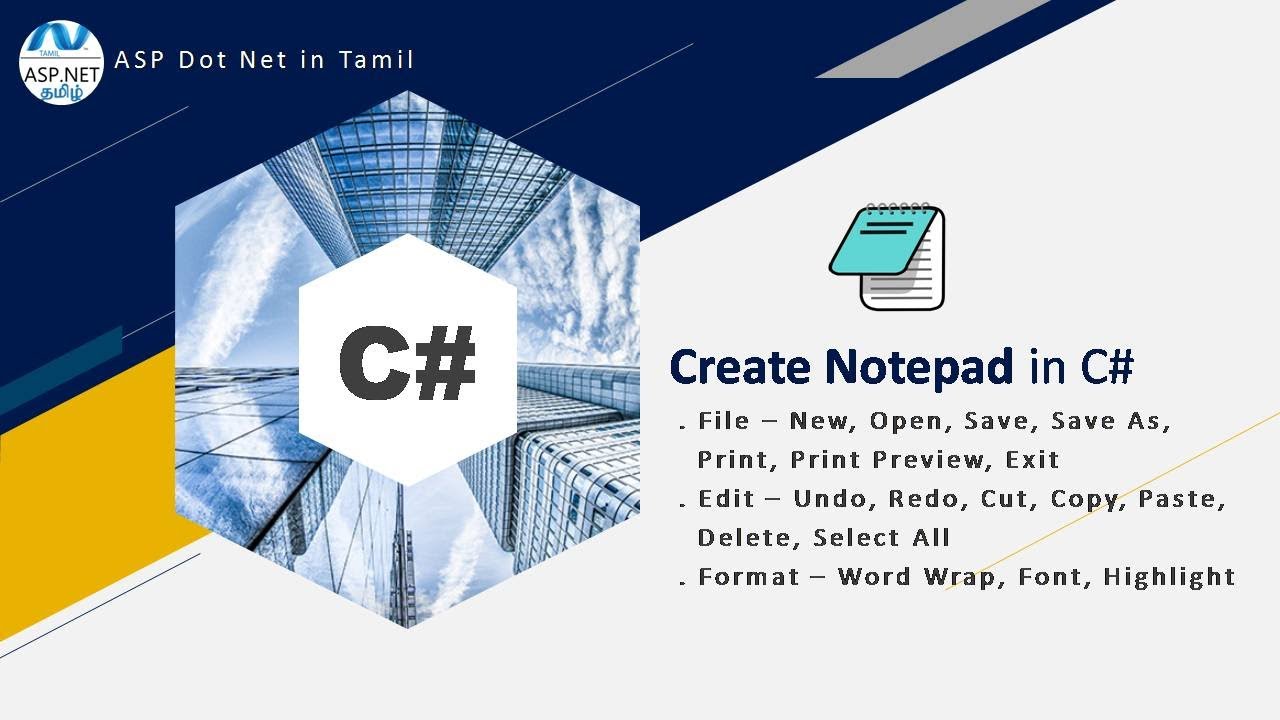 TAMIL
ASP.NET
தமிழ்

ASP Dot Net in Tamil

C#

Create Notepad in C#

. File – New, Open, Save, Save As, Print, Print Preview, Exit
. Edit – Undo, Redo, Cut, Copy, Paste, Delete, Select All
. Format – Word Wrap, Font, Highlight